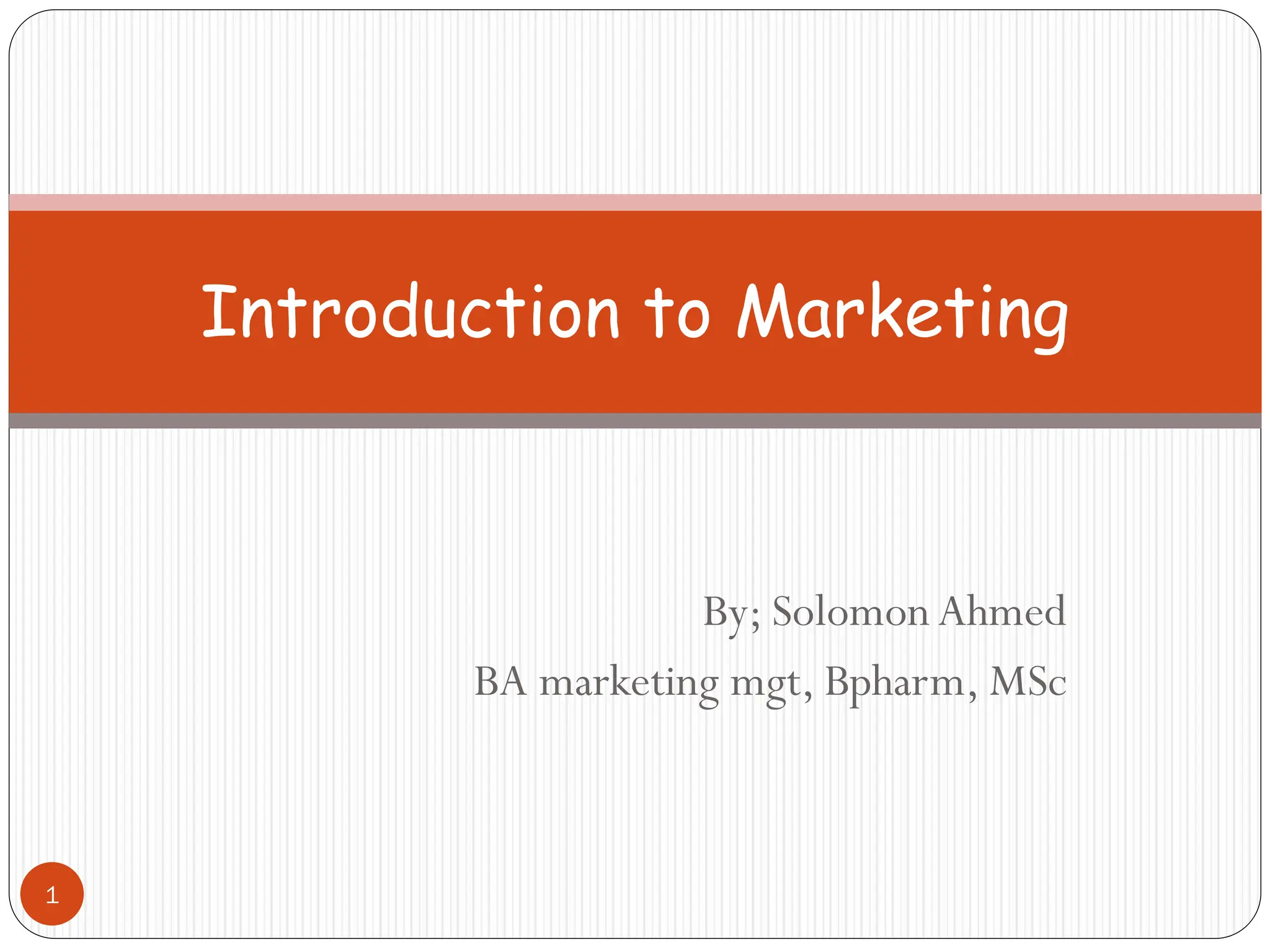 Introduction to Marketing

By; Solomon Ahmed

BA marketing mgt, Bpharm, MSc

1